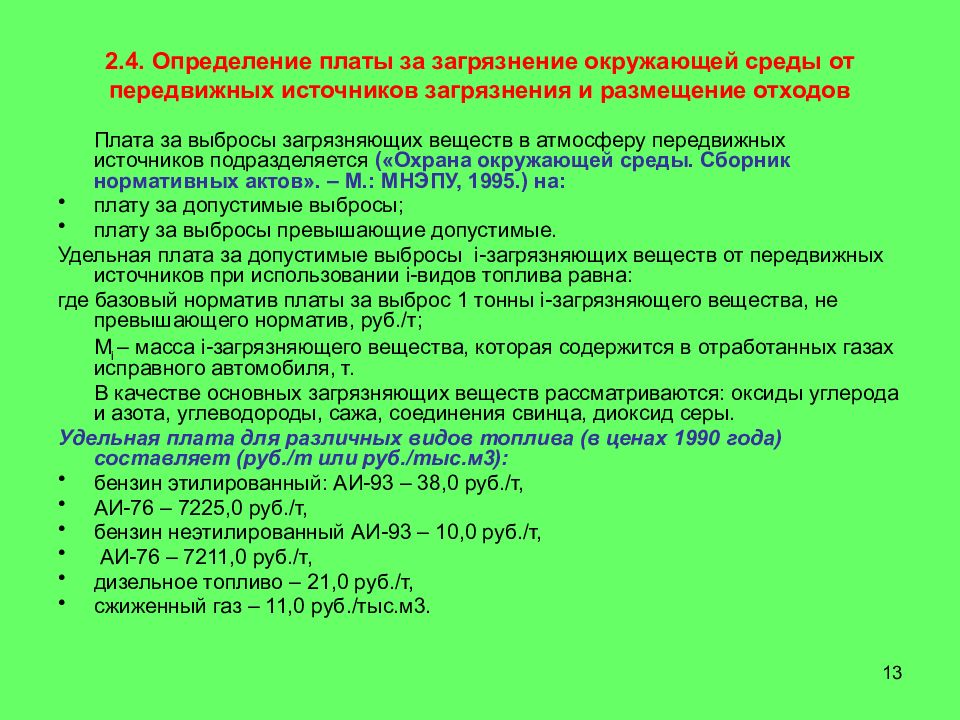 2.4. Определение платы за загрязнение окружающей среды от передвижных источников загрязнения и размещение отходов

Плата за выбросы загрязняющих веществ в атмосферу передвижных источников подразделяется («Охрана окружающей среды. Сборник нормативных актов». – М.: МНЭПУ, 1995.) на:

• плату за допустимые выбросы;
• плату за выбросы превышающие допустимые.

Удельная плата за допустимые выбросы i-загрязняющих веществ от передвижных источников при использовании i-видов топлива равна:

где базовый норматив платы за выброс 1 тонны i-загрязняющего вещества, не превышающего норматив, руб./т;

$M_i$ – масса i-загрязняющего вещества, которая содержится в отработанных газах исправного автомобиля, т.

В качестве основных загрязняющих веществ рассматриваются: оксиды углерода и азота, углеводороды, сажа, соединения свинца, диоксид серы.

Удельная плата для различных видов топлива (в ценах 1990 года) составляет (руб./т или руб./тыс.м3):

• бензин этилированный: АИ-93 – 38,0 руб./т,
• АИ-76 – 7225,0 руб./т,
• бензин неэтилированный АИ-93 – 10,0 руб./т,
• АИ-76 – 7211,0 руб./т,
• дизельное топливо – 21,0 руб./т,
• сжиженный газ – 11,0 руб./тыс.м3.

13